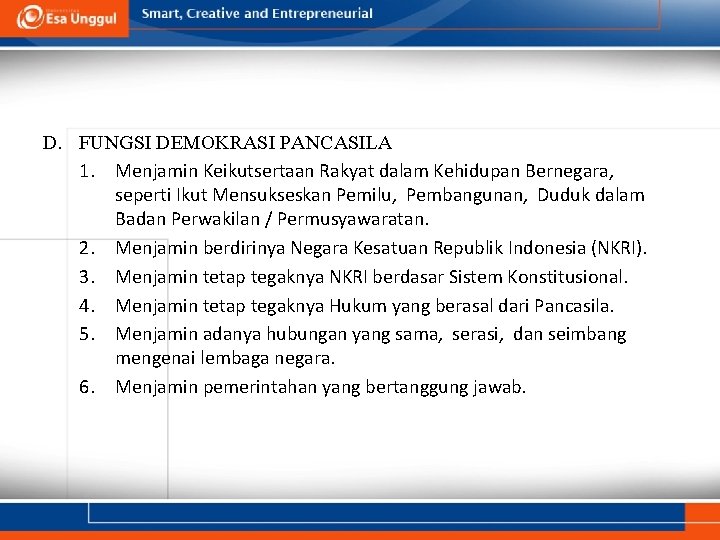 Esa Unggul

Smart, Creative and Entrepreneurial

D. FUNGSI DEMOKRASI PANCASILA

1. Menjamin Keikutsertaan Rakyat dalam Kehidupan Bernegara, seperti Ikut Mensukseskan Pemilu, Pembangunan, Duduk dalam Badan Perwakilan / Permusyawaratan.
2. Menjamin berdirinya Negara Kesatuan Republik Indonesia (NKRI).
3. Menjamin tetap tegaknya NKRI berdasar Sistem Konstitusional.
4. Menjamin tetap tegaknya Hukum yang berasal dari Pancasila.
5. Menjamin adanya hubungan yang sama, serasi, dan seimbang mengenai lembaga negara.
6. Menjamin pemerintahan yang bertanggung jawab.